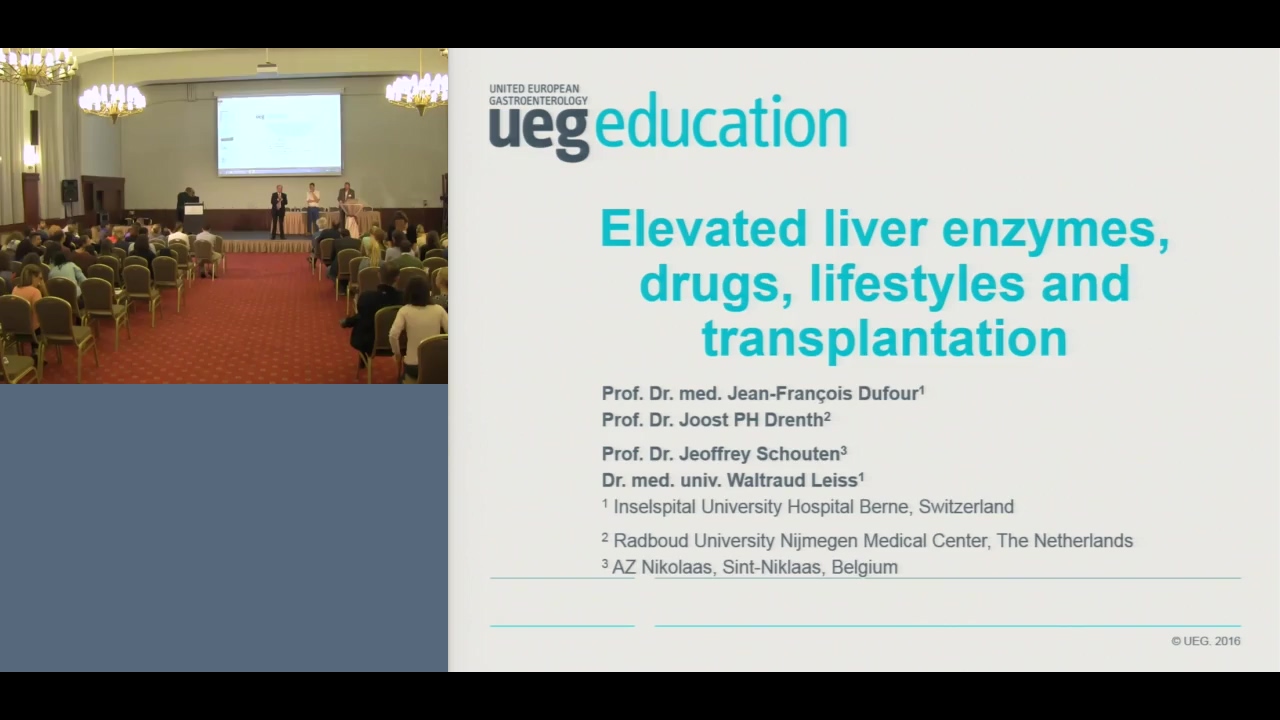 UNITED EUROPEAN GASTROENTEROLOGY
ueg education

Elevated liver enzymes, drugs, lifestyles and transplantation

Prof. Dr. med. Jean-François Dufour$^1$
Prof. Dr. Joost PH Drenth$^2$
Prof. Dr. Jeoffrey Schouten$^3$
Dr. med. univ. Waltraud Leiss$^1$
$^1$ Inselspital University Hospital Berne, Switzerland
$^2$ Radboud University Nijmegen Medical Center, The Netherlands
$^3$ AZ Nikolaas, Sint-Niklaas, Belgium

© UEG. 2016